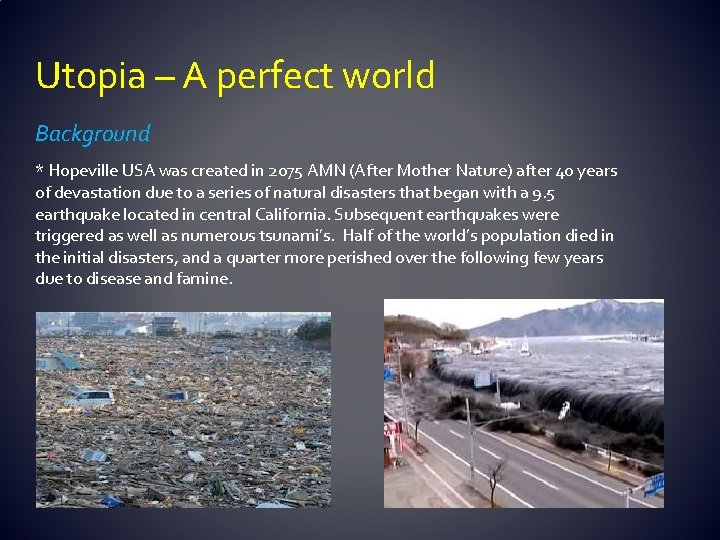 Utopia – A perfect world

Background

* Hopeville USA was created in 2075 AMN (After Mother Nature) after 40 years of devastation due to a series of natural disasters that began with a 9.5 earthquake located in central California. Subsequent earthquakes were triggered as well as numerous tsunami's. Half of the world's population died in the initial disasters, and a quarter more perished over the following few years due to disease and famine.